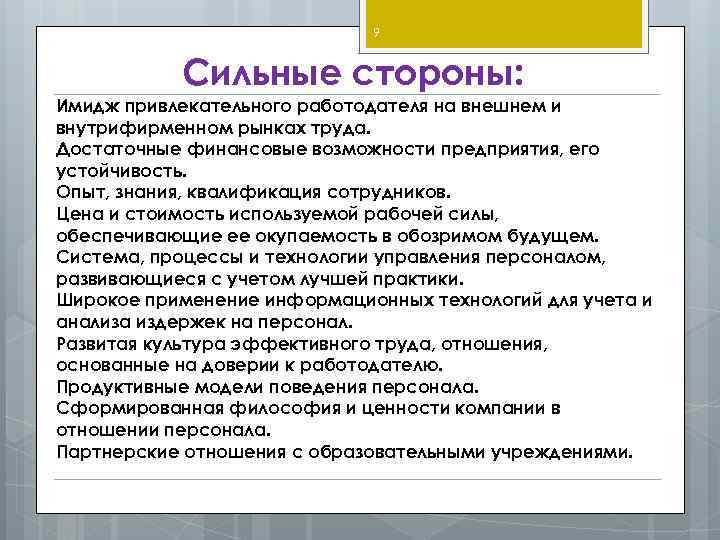 9

Сильные стороны:

Имидж привлекательного работодателя на внешнем и внутрифирменном рынках труда.
Достаточные финансовые возможности предприятия, его устойчивость.
Опыт, знания, квалификация сотрудников.
Цена и стоимость используемой рабочей силы, обеспечивающие ее окупаемость в обозримом будущем.
Система, процессы и технологии управления персоналом, развивающиеся с учетом лучшей практики.
Широкое применение информационных технологий для учета и анализа издержек на персонал.
Развитая культура эффективного труда, отношения, основанные на доверии к работодателю.
Продуктивные модели поведения персонала.
Сформированная философия и ценности компании в отношении персонала.
Партнерские отношения с образовательными учреждениями.